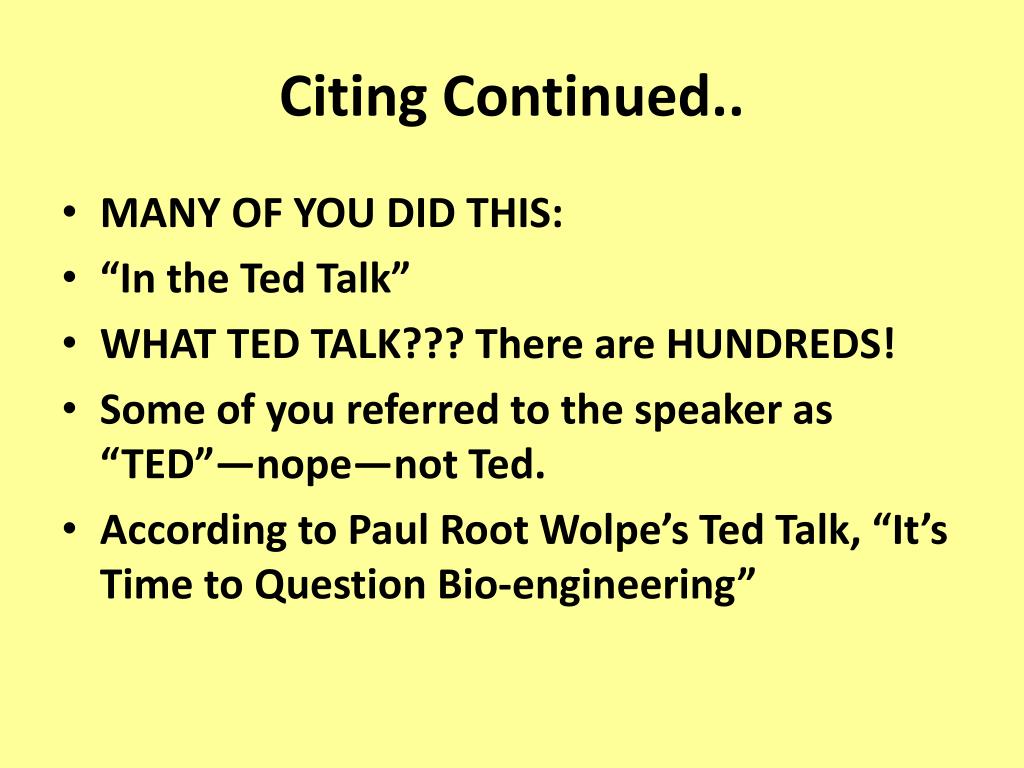 Citing Continued..

• MANY OF YOU DID THIS:
• “In the Ted Talk”
• WHAT TED TALK??? There are HUNDREDS!
• Some of you referred to the speaker as “TED”—nope—not Ted.
• According to Paul Root Wolpe’s Ted Talk, “It’s Time to Question Bio-engineering”